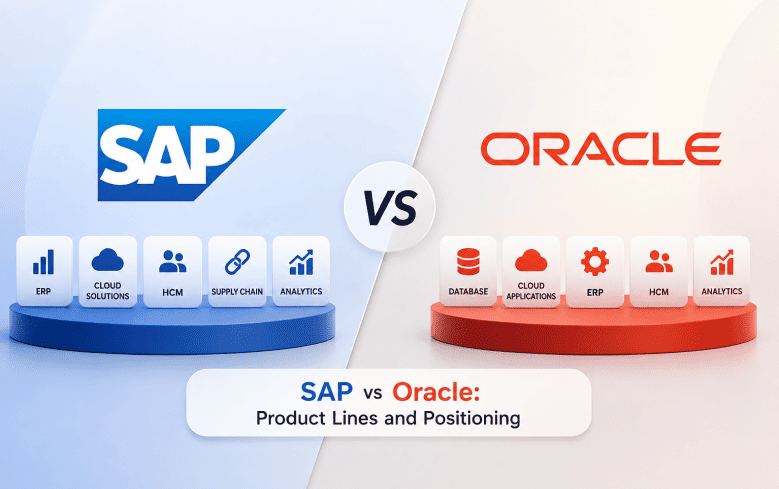 SAP

VS

ORACLE

ERP

CLOUD SOLUTIONS

HCM

SUPPLY CHAIN

ANALYTICS

DATABASE

CLOUD APPLICATIONS

ERP

HCM

ANALYTICS

SAP vs Oracle:
Product Lines and Positioning